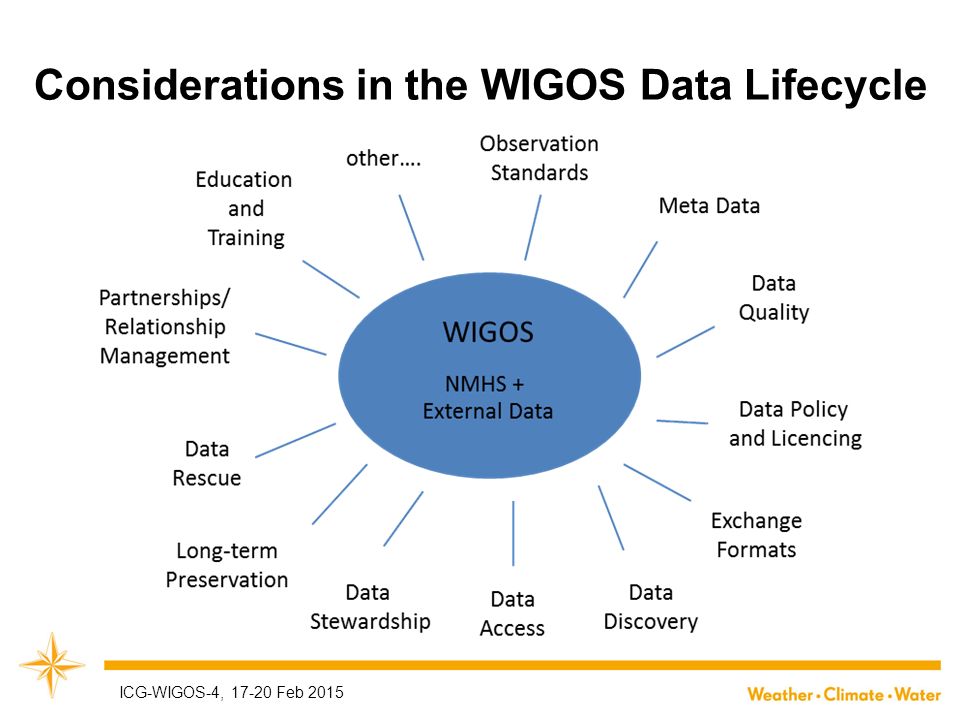 Considerations in the WIGOS Data Lifecycle

WIGOS

NMHS +
External Data

Observation Standards

Meta Data

Data Quality

Data Policy and Licencing

Exchange Formats

Data Discovery

Data Access

Data Stewardship

Long-term Preservation

Data Rescue

Partnerships/ Relationship Management

Education and Training

other….

ICG-WIGOS-4, 17-20 Feb 2015

Weather • Climate • Water